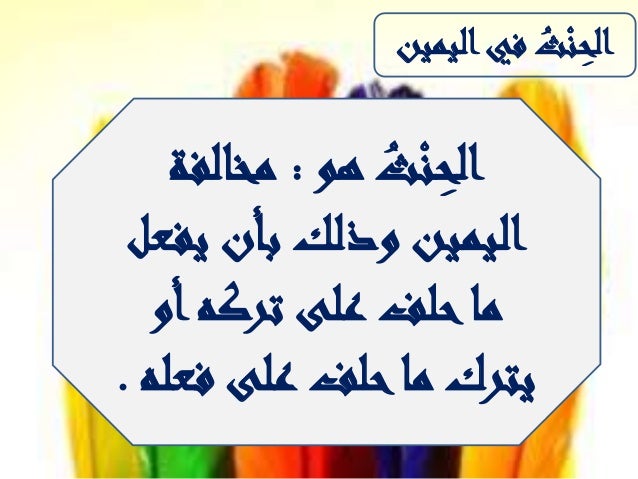 الحِنْثُ في اليمين

الحِنْثُ هو : مخالفة اليمين وذلك بأن يفعل ما حلف على تركه أو يترك ما حلف على فعله .